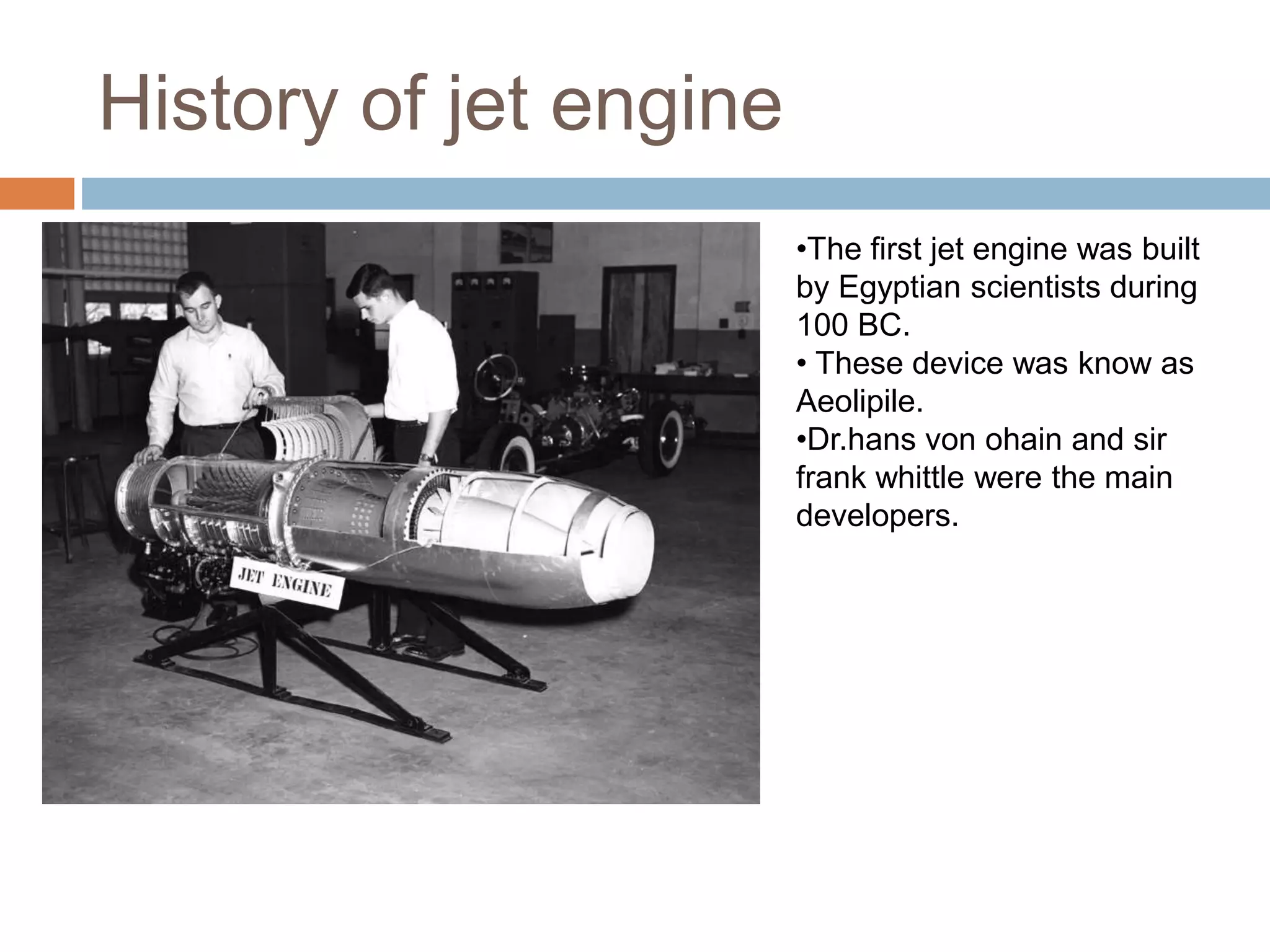 History of jet engine

JET ENGINE

•The first jet engine was built by Egyptian scientists during 100 BC.
• These device was know as Aeolipile.
•Dr.hans von ohain and sir frank whittle were the main developers.